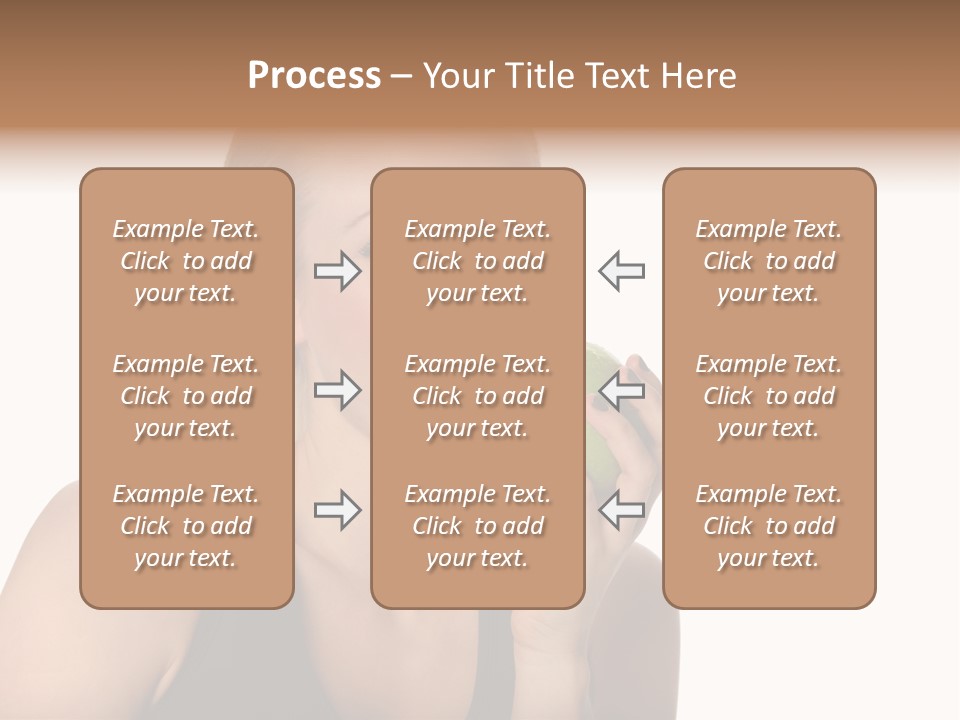 Process – Your Title Text Here

Example Text. Click to add your text.

Example Text. Click to add your text.

Example Text. Click to add your text.

Example Text. Click to add your text.

Example Text. Click to add your text.

Example Text. Click to add your text.

Example Text. Click to add your text.

Example Text. Click to add your text.

Example Text. Click to add your text.